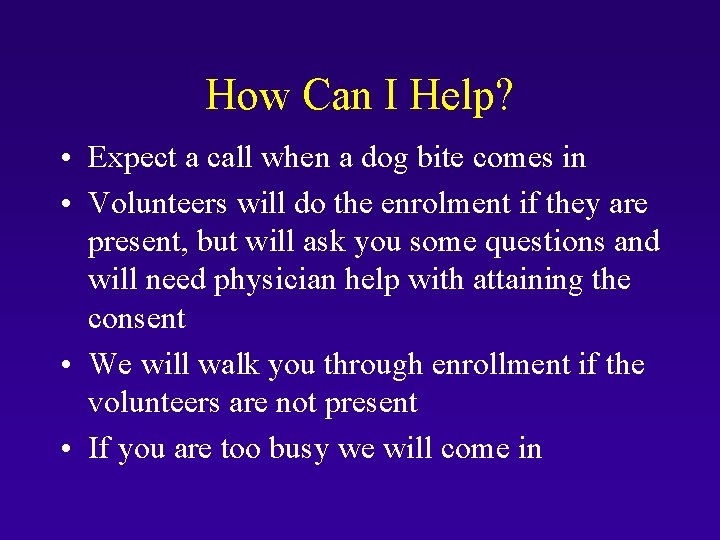 How Can I Help?

• Expect a call when a dog bite comes in

• Volunteers will do the enrolment if they are present, but will ask you some questions and will need physician help with attaining the consent

• We will walk you through enrollment if the volunteers are not present

• If you are too busy we will come in